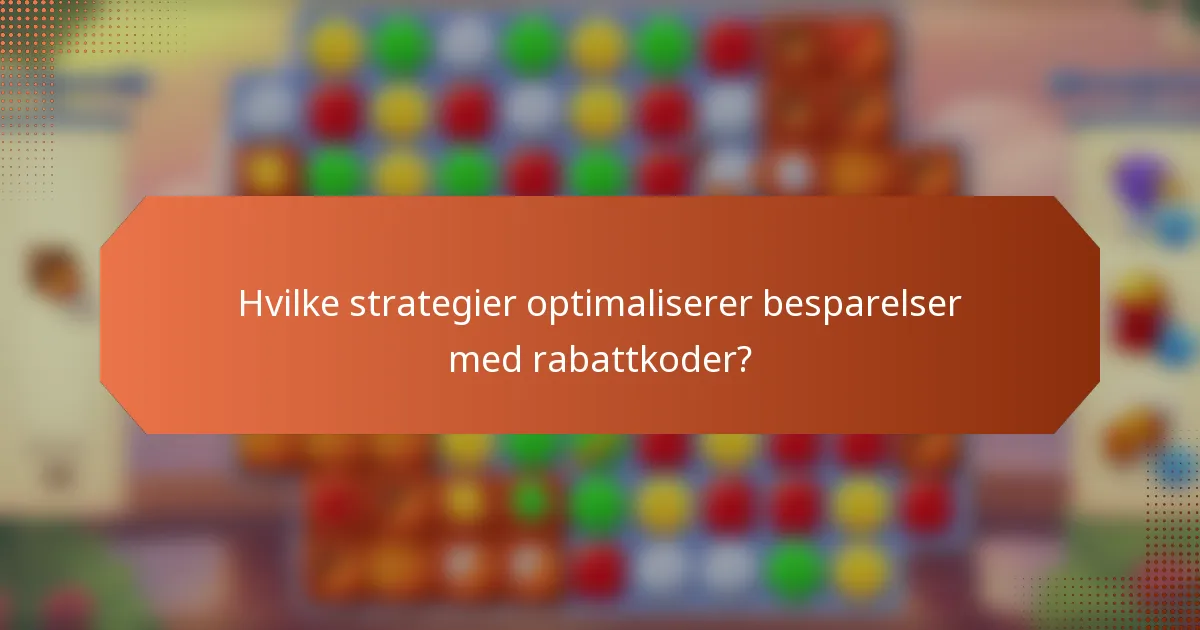 Hvilke strategier optimaliserer besparelser med rabattkoder?